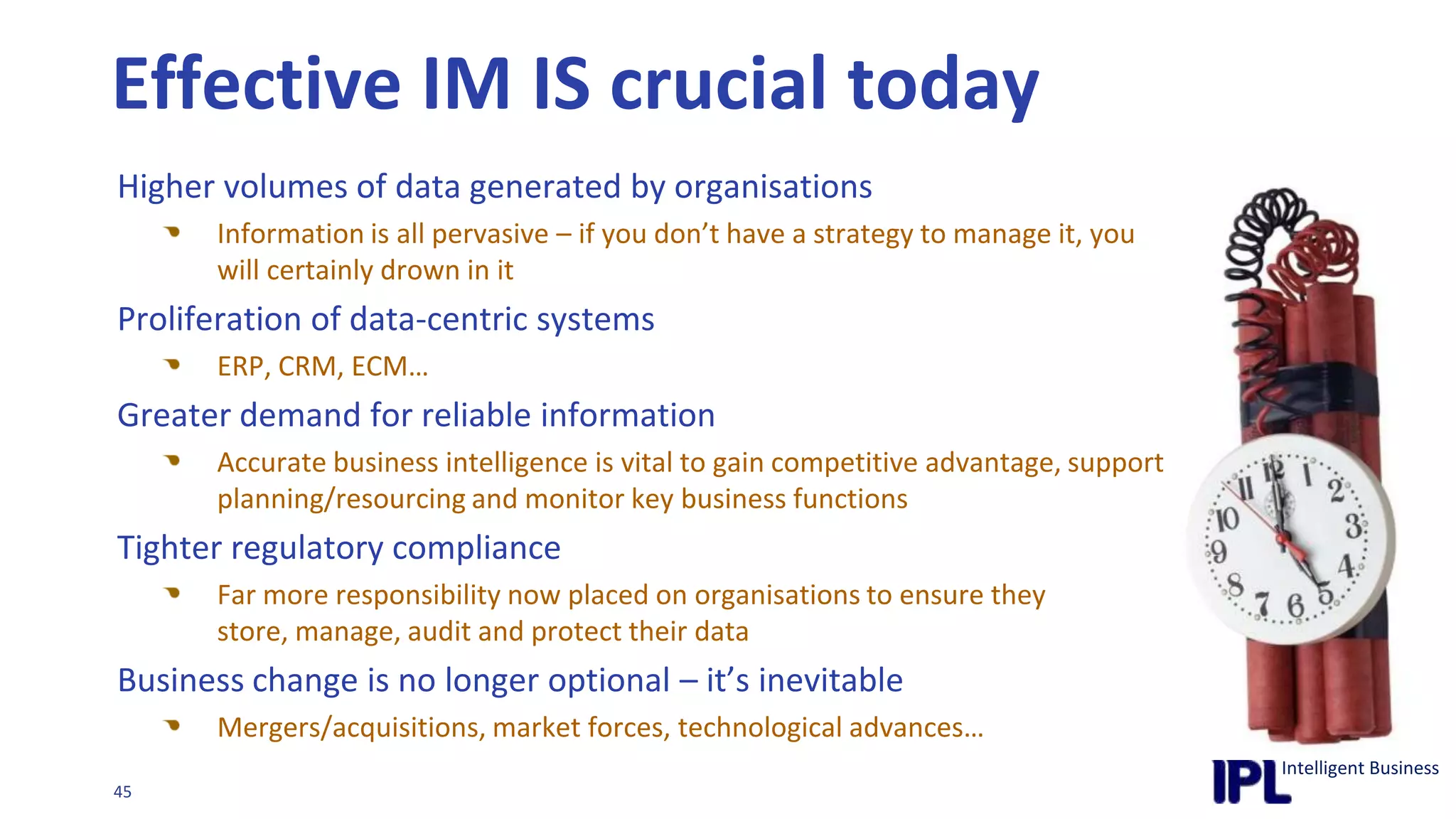 Effective IM IS crucial today

Higher volumes of data generated by organisations

Information is all pervasive – if you don't have a strategy to manage it, you will certainly drown in it

Proliferation of data-centric systems

ERP, CRM, ECM…

Greater demand for reliable information

Accurate business intelligence is vital to gain competitive advantage, support planning/resourcing and monitor key business functions

Tighter regulatory compliance

Far more responsibility now placed on organisations to ensure they store, manage, audit and protect their data

Business change is no longer optional – it's inevitable

Mergers/acquisitions, market forces, technological advances…

12 1 2 3 4 5 6 7 8 9 10 11

45

IPL Intelligent Business